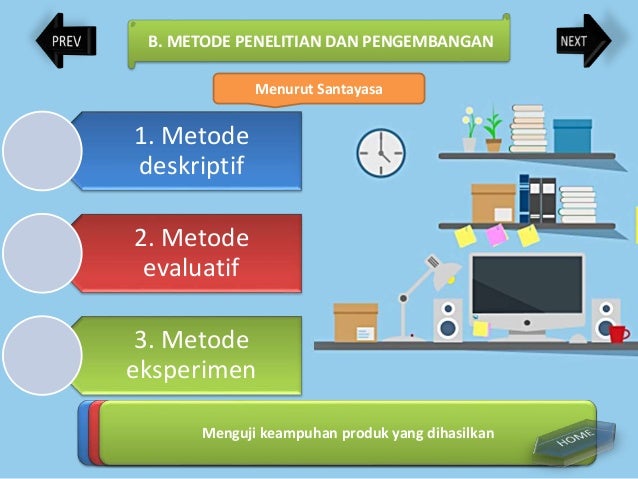 PREV

B. METODE PENELITIAN DAN PENGEMBANGAN

NEXT

Menurut Santayasa

1. Metode deskriptif

2. Metode evaluatif

3. Metode eksperimen

Menguji keampuhan produk yang dihasilkan

HOME